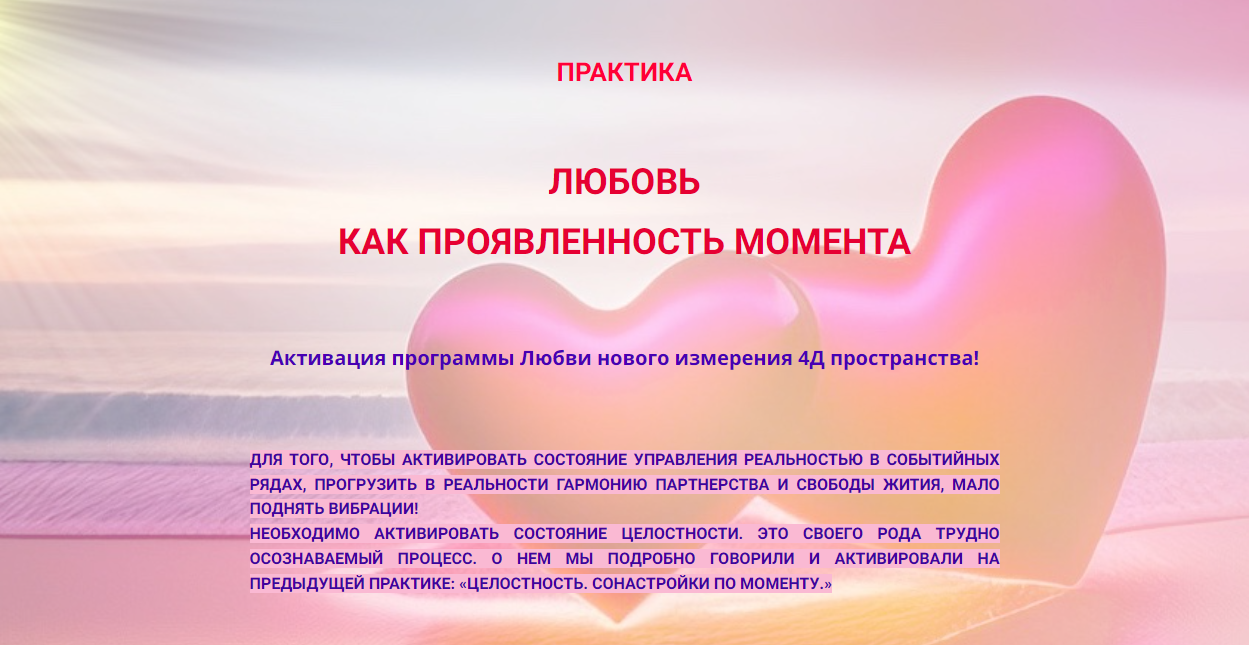 ПРАКТИКА

ЛЮБОВЬ
КАК ПРОЯВЛЕННОСТЬ МОМЕНТА

Активация программы Любви нового измерения 4Д пространства!

ДЛЯ ТОГО, ЧТОБЫ АКТИВИРОВАТЬ СОСТОЯНИЕ УПРАВЛЕНИЯ РЕАЛЬНОСТЬЮ В СОБЫТИЙНЫХ РЯДАХ, ПРОГРУЗИТЬ В РЕАЛЬНОСТИ ГАРМОНИЮ ПАРТНЕРСТВА И СВОБОДЫ ЖИТИЯ, МАЛО ПОДНЯТЬ ВИБРАЦИИ!
НЕОБХОДИМО АКТИВИРОВАТЬ СОСТОЯНИЕ ЦЕЛОСТНОСТИ. ЭТО СВОЕГО РОДА ТРУДНО ОСОЗНАВАЕМЫЙ ПРОЦЕСС. О НЕМ МЫ ПОДРОБНО ГОВОРИЛИ И АКТИВИРОВАЛИ НА ПРЕДЫДУЩЕЙ ПРАКТИКЕ: «ЦЕЛОСТНОСТЬ. СОНАСТРОЙКИ ПО МОМЕНТУ.»